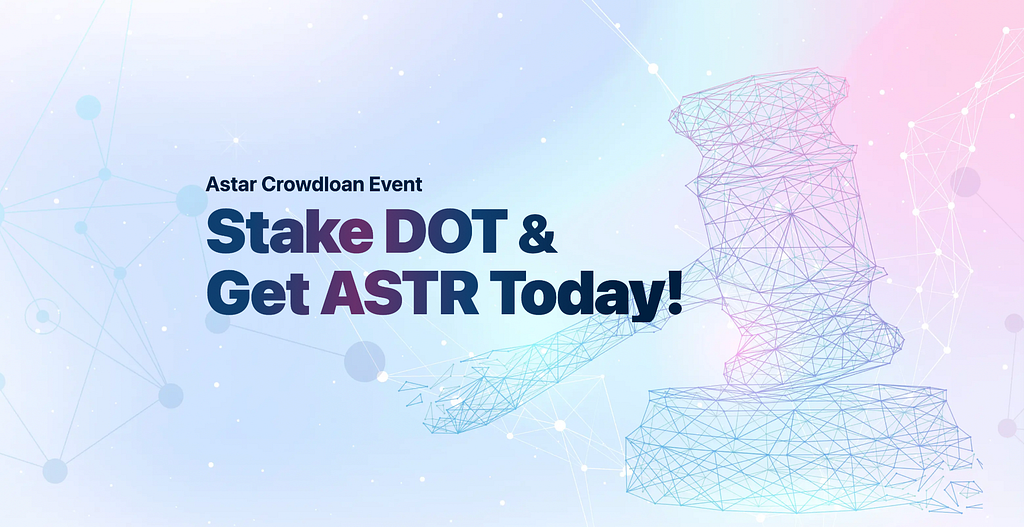 Astar Crowdloan Event

Stake DOT & Get ASTR Today!